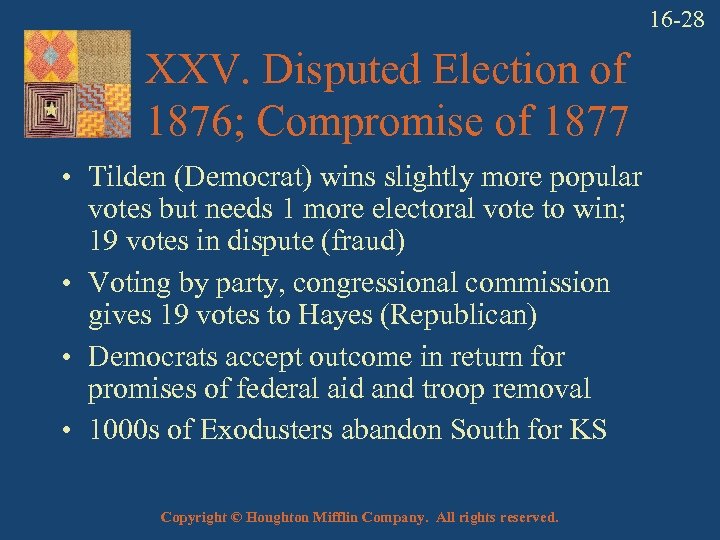 16-28

XXV. Disputed Election of 1876; Compromise of 1877

• Tilden (Democrat) wins slightly more popular votes but needs 1 more electoral vote to win; 19 votes in dispute (fraud)
• Voting by party, congressional commission gives 19 votes to Hayes (Republican)
• Democrats accept outcome in return for promises of federal aid and troop removal
• 1000s of Exodusters abandon South for KS

Copyright © Houghton Mifflin Company. All rights reserved.